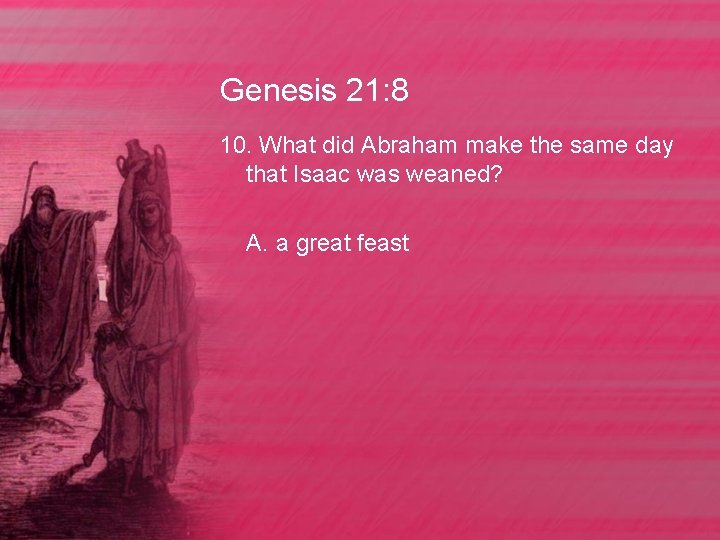 Genesis 21:8

10. What did Abraham make the same day that Isaac was weaned?

A. a great feast